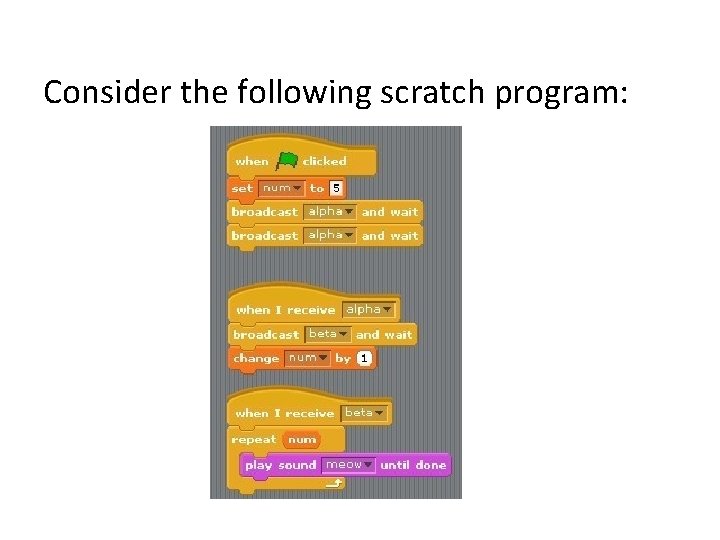 Consider the following scratch program:

when clicked
set num to 5
broadcast alpha and wait
broadcast alpha and wait

when I receive alpha
broadcast beta and wait
change num by 1

when I receive beta
repeat num
play sound meow until done